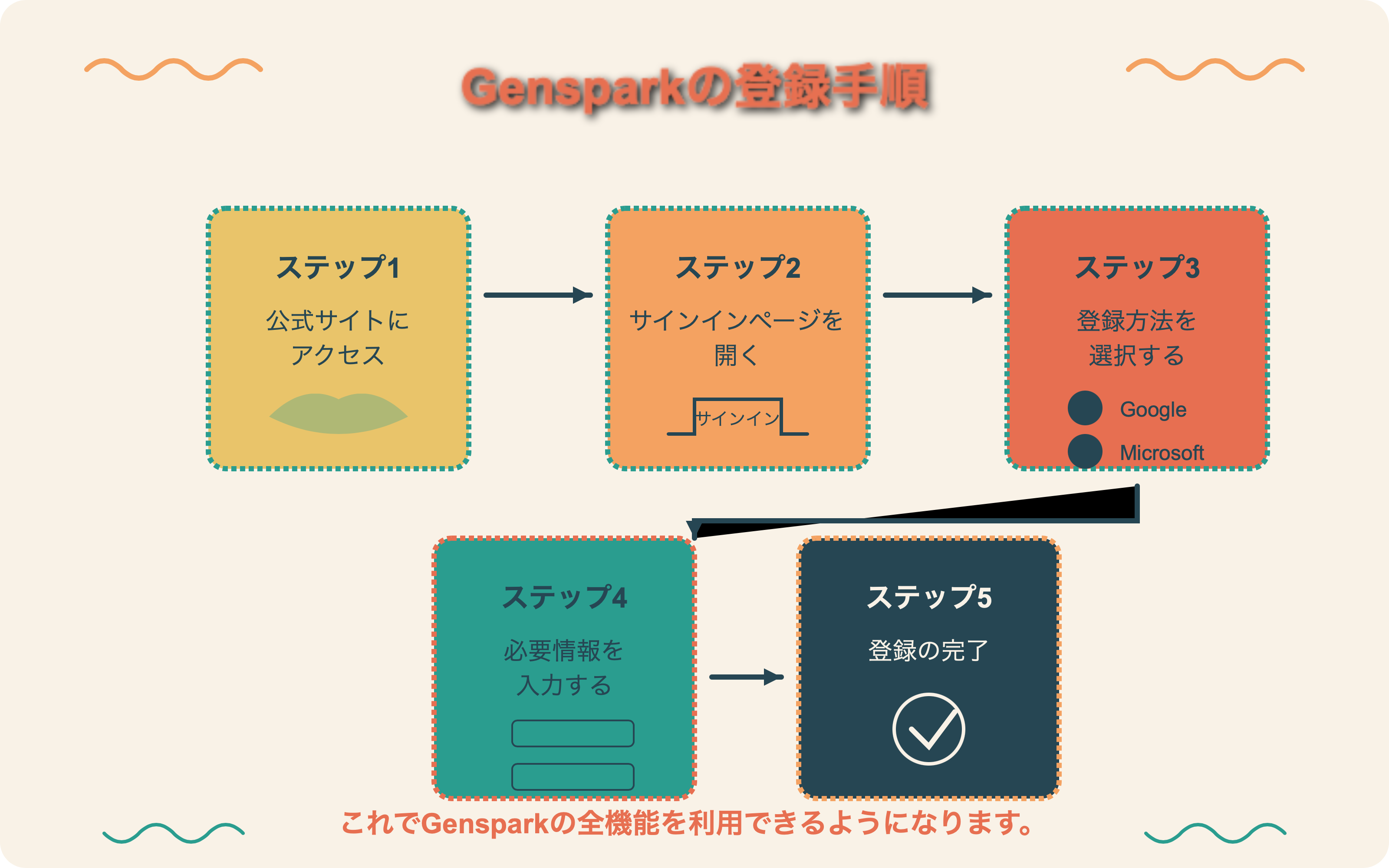 Gensparkの登録手順

ステップ1

公式サイトにアクセス

ステップ2

サインインページを開く

サインイン

ステップ3

登録方法を選択する

Google

Microsoft

ステップ4

必要情報を入力する

ステップ5

登録の完了

これでGensparkの全機能を利用できるようになります。